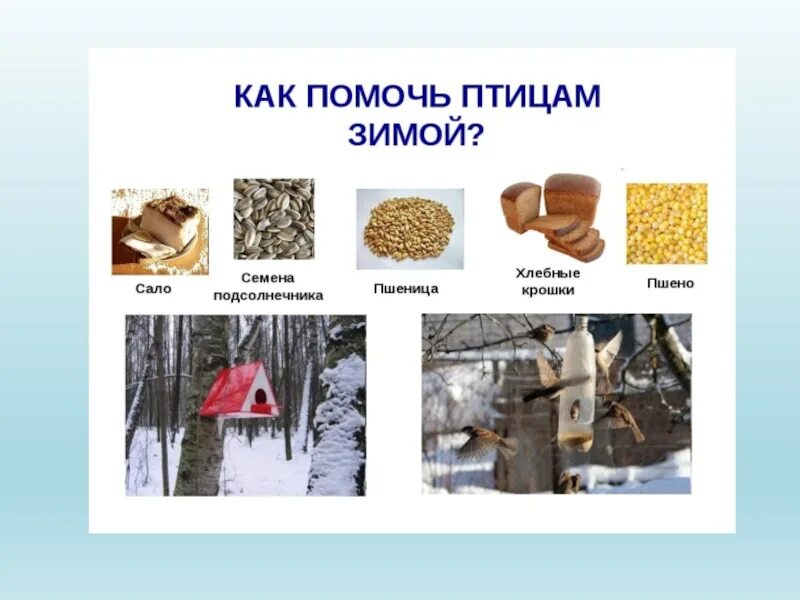 КАК ПОМОЧЬ ПТИЦАМ ЗИМОЙ?

Сало

Семена подсолнечника

Пшеница

Хлебные крошки

Пшено